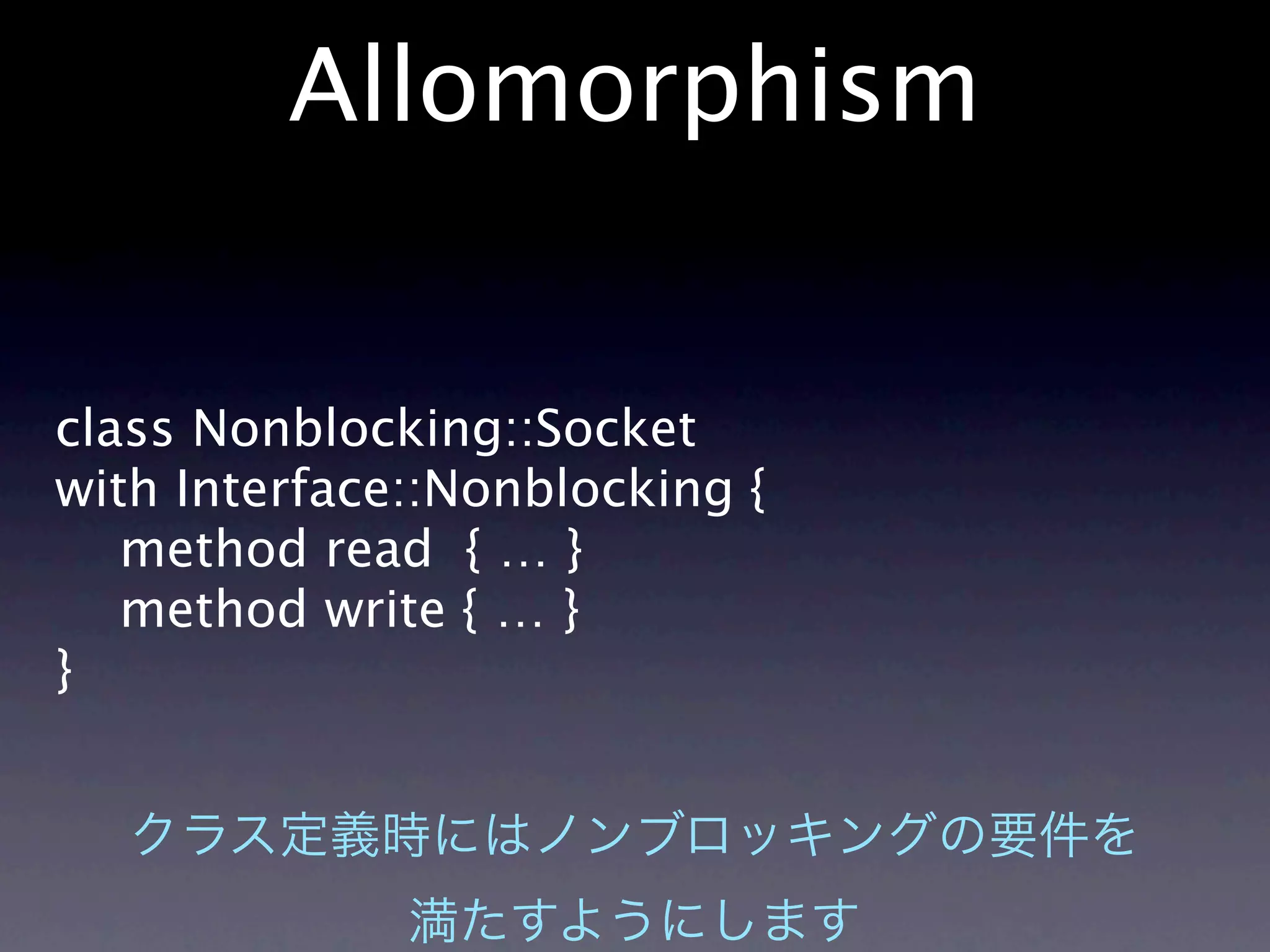 Allomorphism

class Nonblocking::Socket
with Interface::Nonblocking {
method read { ... }
method write { ... }
}

クラス定義時にはノンブロッキングの要件を満たすようにします